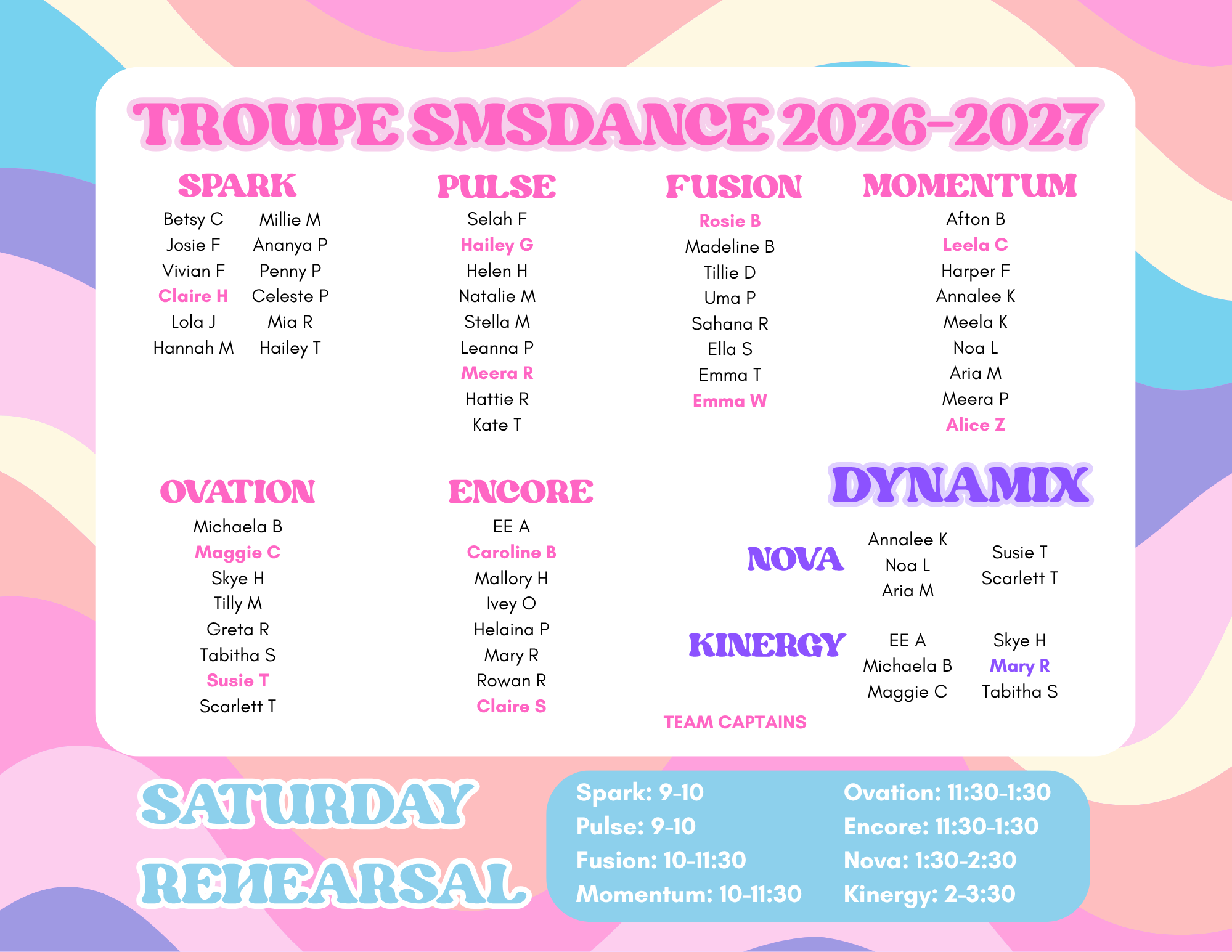 TROUPE SMSDANCE 2026-2027

SPARK

Betsy C
Josie F
Vivian F
Claire H
Lola J
Hannah M

Millie M
Ananya P
Penny P
Celeste P
Mia R
Hailey T

PULSE

Selah F
Hailey G
Helen H
Natalie M
Stella M
Leanna P
Meera R
Hattie R
Kate T

FUSION

Rosie B
Madeline B
Tillie D
Uma P
Sahana R
Ella S
Emma T
Emma W

MOMENTUM

Afton B
Leela C
Harper F
Annalee K
Meela K
Noa L
Aria M
Meera P
Alice Z

OVATION

Michaela B
Maggie C
Skye H
Tilly M
Greta R
Tabitha S
Susie T
Scarlett T

ENCORE

EE A
Caroline B
Mallory H
Ivey O
Helaina P
Mary R
Rowan R
Claire S

DYNAMIX

NOVA

Annalee K
Noa L
Aria M

Susie T
Scarlett T

KINERGY

EE A
Michaela B
Maggie C

Skye H
Mary R
Tabitha S

TEAM CAPTAINS

SATURDAY REHEARSAL

Spark: 9-10
Pulse: 9-10
Fusion: 10-11:30
Momentum: 10-11:30

Ovation: 11:30-1:30
Encore: 11:30-1:30
Nova: 1:30-2:30
Kinergy: 2-3:30